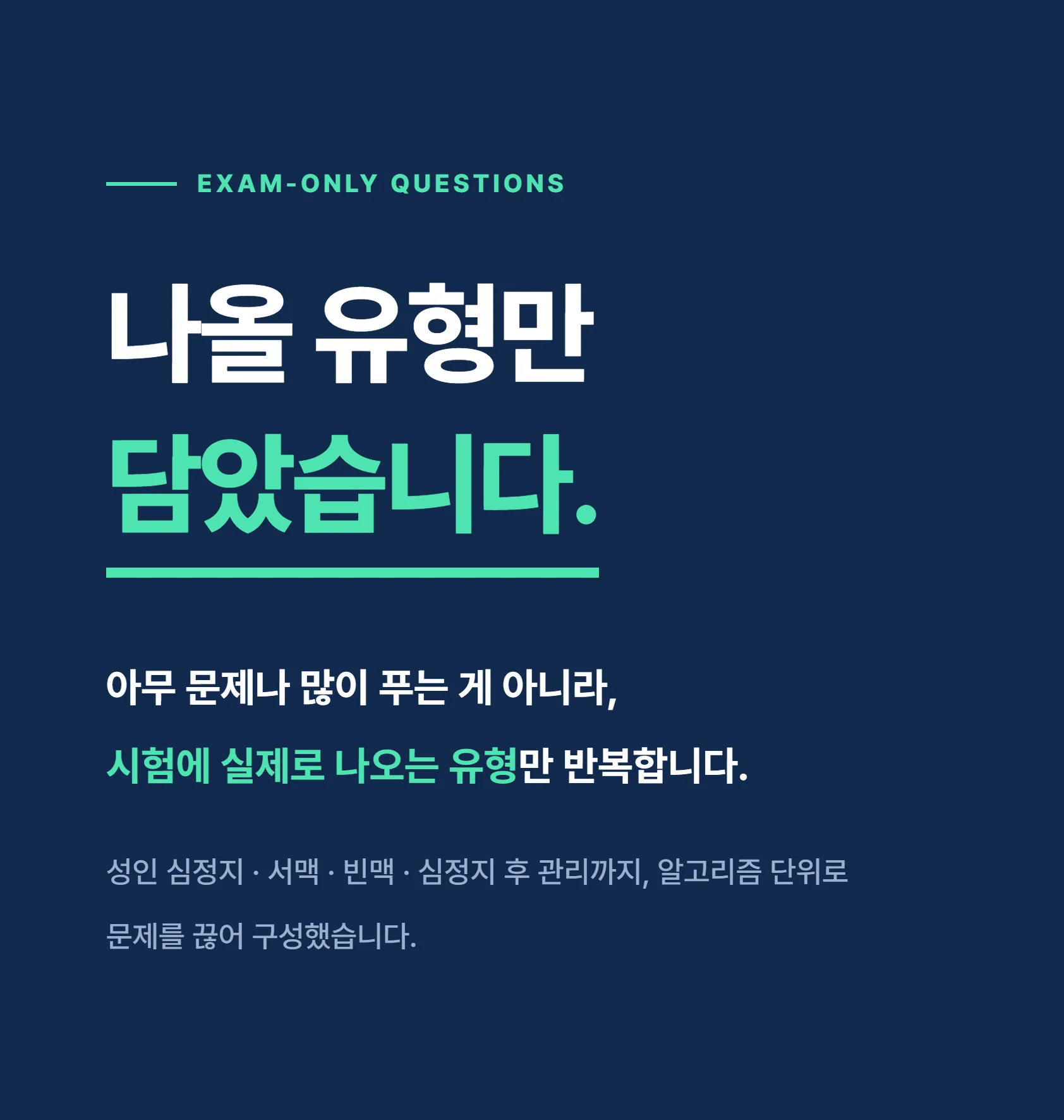 EXAM-ONLY QUESTIONS

나올 유형만
담았습니다.

아무 문제나 많이 푸는 게 아니라,
시험에 실제로 나오는 유형만 반복합니다.

성인 심정지 · 서맥 · 빈맥 · 심정지 후 관리까지, 알고리즘 단위로 문제를 끊어 구성했습니다.